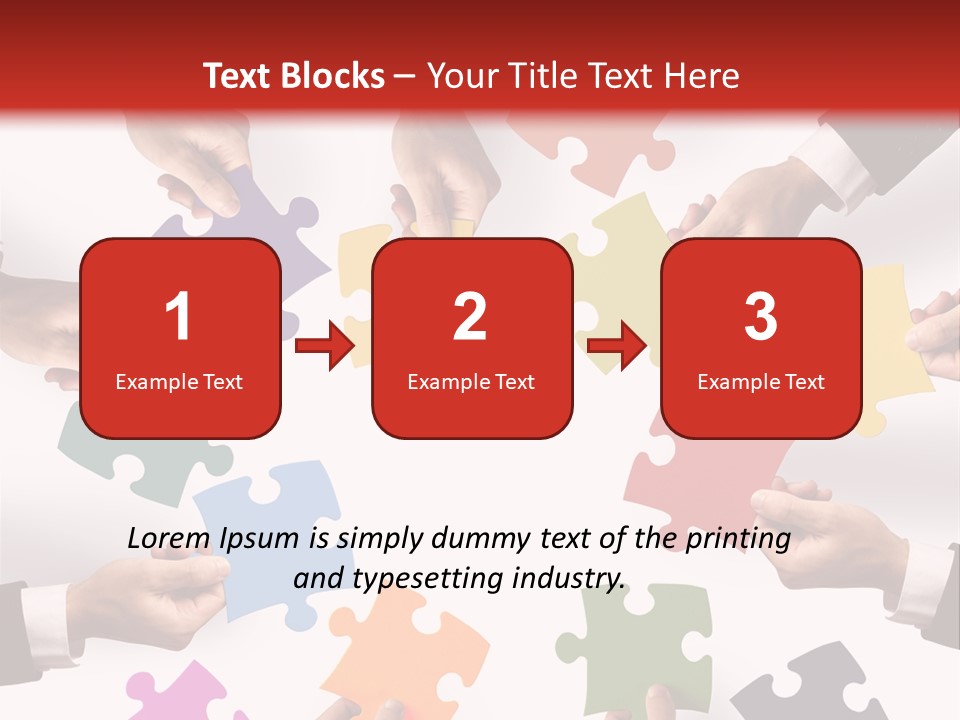 Text Blocks – Your Title Text Here

1
Example Text

2
Example Text

3
Example Text

Lorem Ipsum is simply dummy text of the printing and typesetting industry.